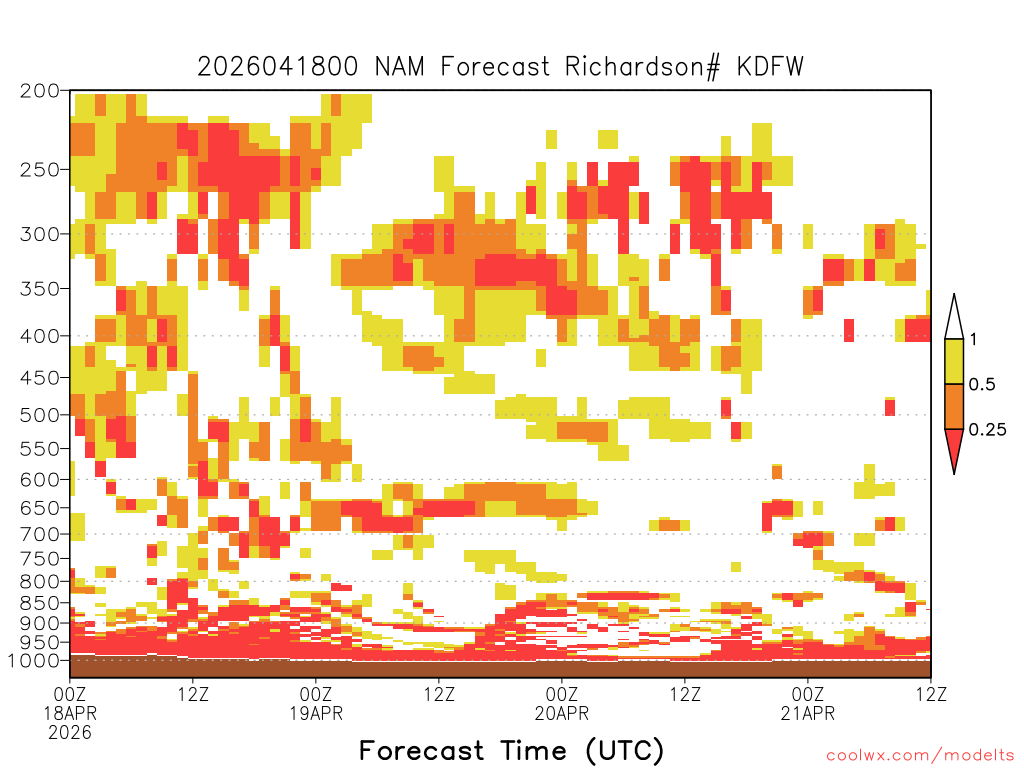 2026041800 NAM Forecast Richardson# KDFW

200
250
300
350
400
450
500
550
600
650
700
750
800
850
900
950
1000

1
0.5
0.25

00Z 18APR 2026
12Z
00Z 19APR
12Z
00Z 20APR
12Z
00Z 21APR
12Z

Forecast Time (UTC)

coolwx.com/modelts